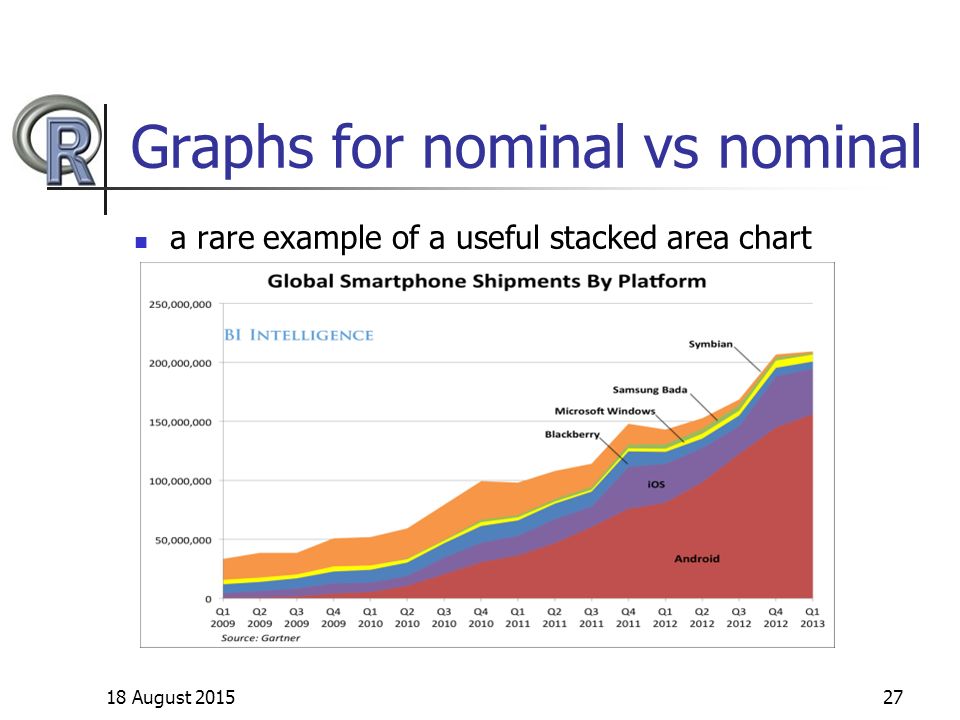 R

Graphs for nominal vs nominal

a rare example of a useful stacked area chart

Global Smartphone Shipments By Platform

BI INTELLIGENCE

250,000,000
200,000,000
150,000,000
100,000,000
50,000,000
0

Symbian
Samsung Bada
Microsoft Windows
Blackberry
iOS
Android

Q1 2009 Q2 2009 Q3 2009 Q4 2009 Q1 2010 Q2 2010 Q3 2010 Q4 2010 Q1 2011 Q2 2011 Q3 2011 Q4 2011 Q1 2012 Q2 2012 Q3 2012 Q4 2012 Q1 2013

Source: Gartner

18 August 2015

27